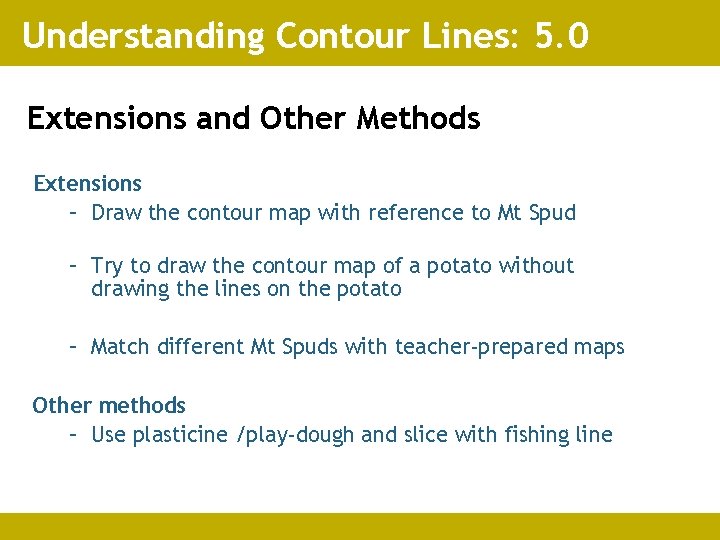 Understanding Contour Lines: 5.0

Extensions and Other Methods

Extensions

– Draw the contour map with reference to Mt Spud

– Try to draw the contour map of a potato without drawing the lines on the potato

– Match different Mt Spuds with teacher-prepared maps

Other methods

– Use plasticine /play-dough and slice with fishing line